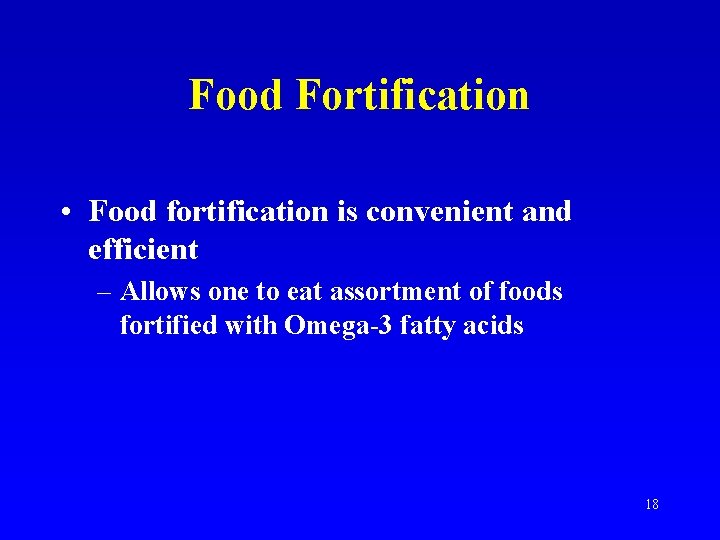 Food Fortification

• Food fortification is convenient and efficient

– Allows one to eat assortment of foods fortified with Omega-3 fatty acids

18